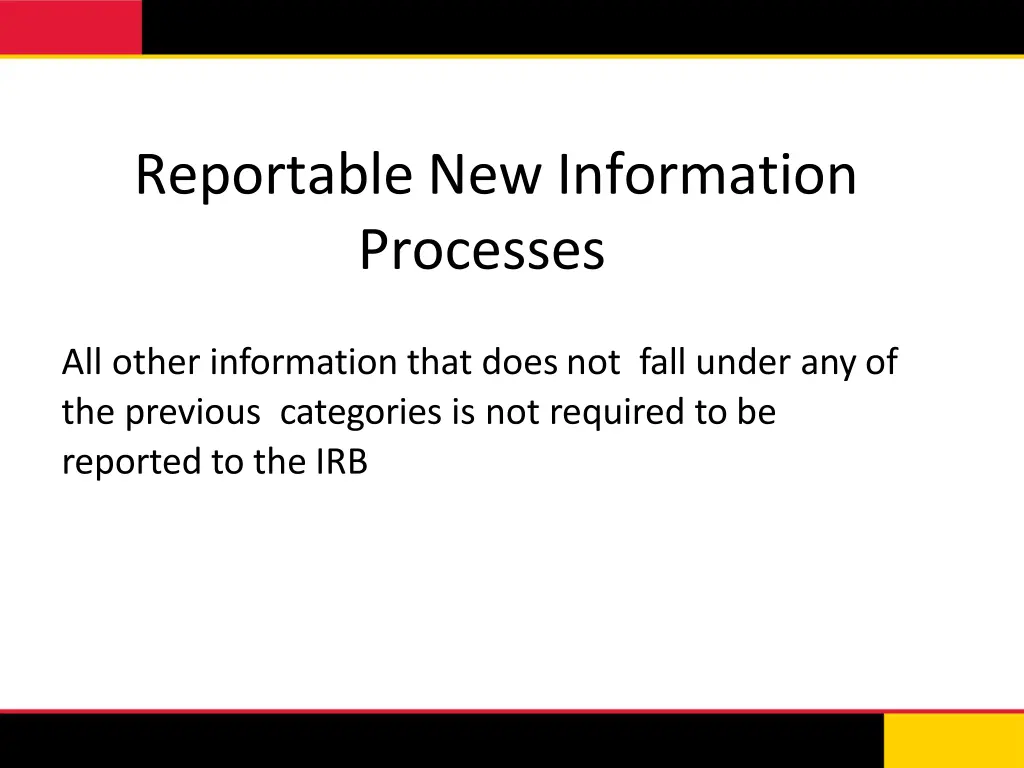 Reportable New Information Processes

All other information that does not fall under any of the previous categories is not required to be reported to the IRB